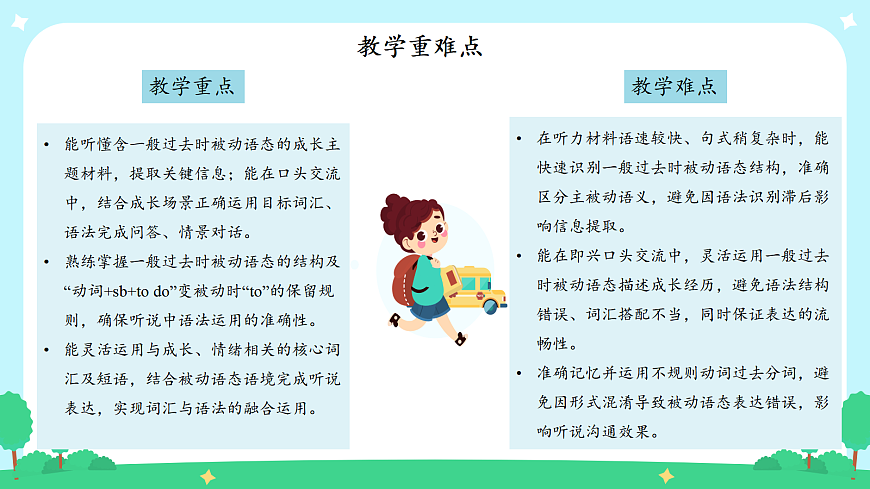 教学重难点

教学重点

• 能听懂含一般过去时被动语态的成长主题材料，提取关键信息；能在口头交流中，结合成长场景正确运用目标词汇、语法完成问答、情景对话。
• 熟练掌握一般过去时被动语态的结构及“动词+sb+to do”变被动时“to”的保留规则，确保听说中语法运用的准确性。
• 能灵活运用与成长、情绪相关的核心词汇及短语，结合被动语态语境完成听说表达，实现词汇与语法的融合运用。

教学难点

• 在听力材料语速较快、句式稍复杂时，能快速识别一般过去时被动语态结构，准确区分主被动语义，避免因语法识别滞后影响信息提取。
• 能在即兴口头交流中，灵活运用一般过去时被动语态描述成长经历，避免语法结构错误、词汇搭配不当，同时保证表达的流畅性。
• 准确记忆并运用不规则动词过去分词，避免因形式混淆导致被动语态表达错误，影响听说沟通效果。